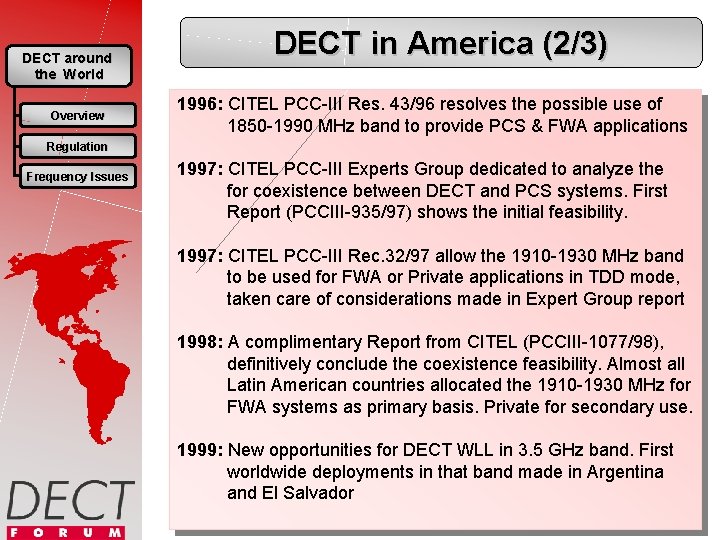 DECT around the World

Overview

Regulation

Frequency Issues

DECT

FORUM

DECT in America (2/3)

1996: CITEL PCC-III Res. 43/96 resolves the possible use of 1850-1990 MHz band to provide PCS & FWA applications

1997: CITEL PCC-III Experts Group dedicated to analyze the for coexistence between DECT and PCS systems. First Report (PCCIII-935/97) shows the initial feasibility.

1997: CITEL PCC-III Rec.32/97 allow the 1910-1930 MHz band to be used for FWA or Private applications in TDD mode, taken care of considerations made in Expert Group report

1998: A complimentary Report from CITEL (PCCIII-1077/98), definitively conclude the coexistence feasibility. Almost all Latin American countries allocated the 1910-1930 MHz for FWA systems as primary basis. Private for secondary use.

1999: New opportunities for DECT WLL in 3.5 GHz band. First worldwide deployments in that band made in Argentina and El Salvador